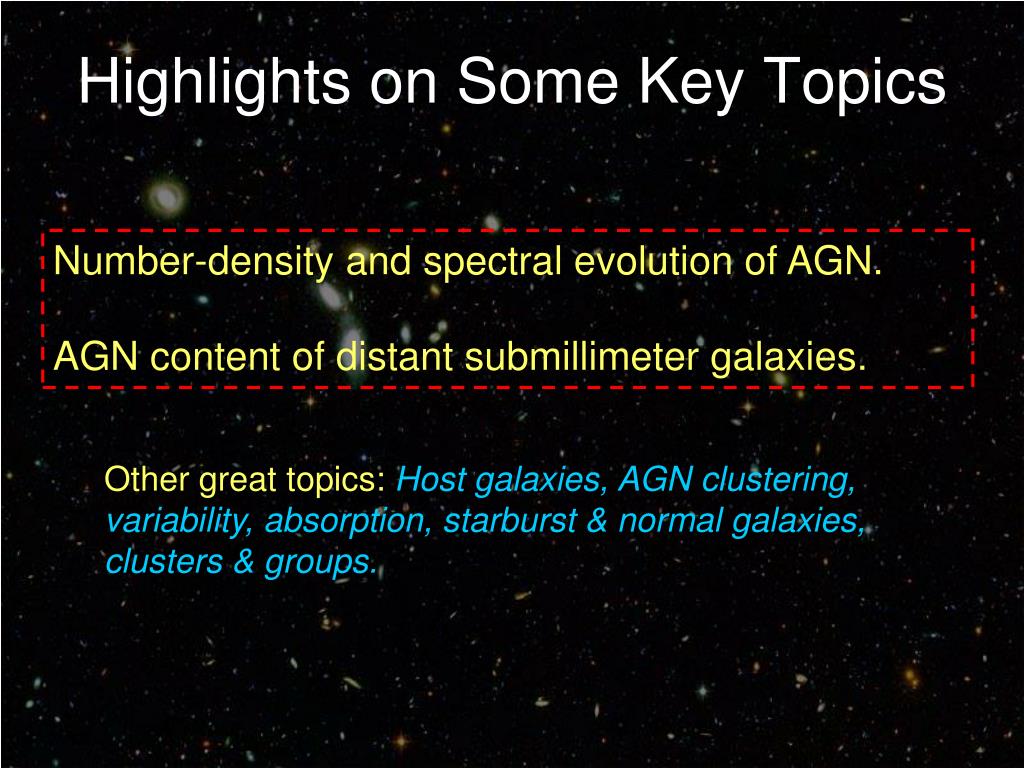 Highlights on Some Key Topics

Number-density and spectral evolution of AGN.

AGN content of distant submillimeter galaxies.

Other great topics: Host galaxies, AGN clustering, variability, absorption, starburst & normal galaxies, clusters & groups.